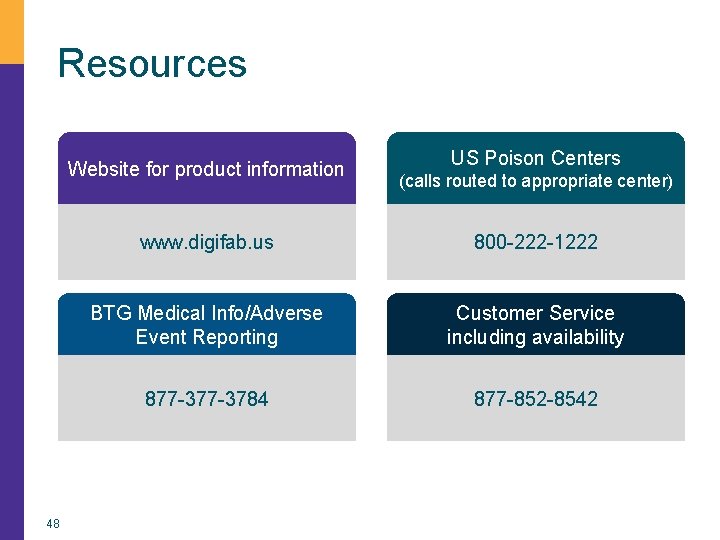 Resources

Website for product information

www.digifab.us

US Poison Centers
(calls routed to appropriate center)

800-222-1222

BTG Medical Info/Adverse Event Reporting

877-377-3784

Customer Service including availability

877-852-8542

48